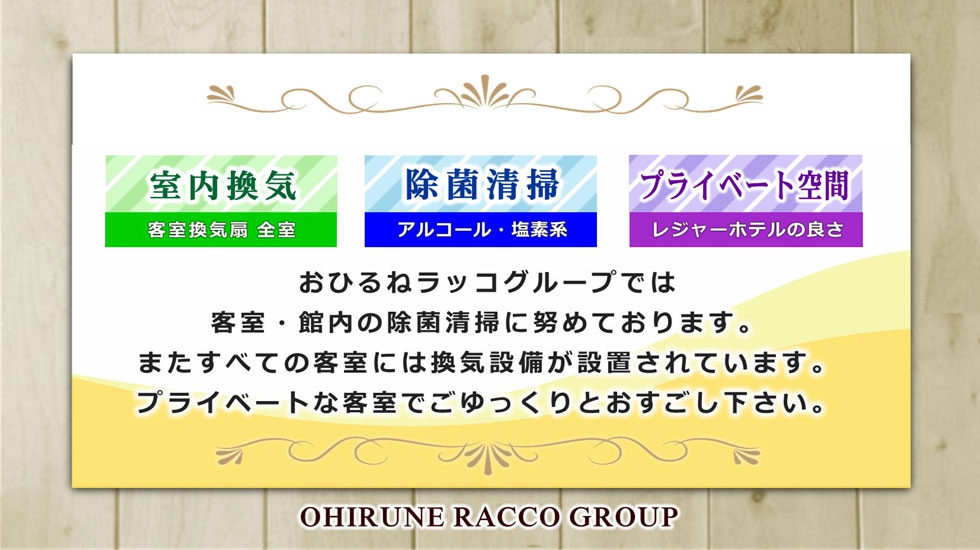 室内換気
客室換気扇 全室

除菌清掃
アルコール・塩素系

プライベート空間
レジャーホテルの良さ

おひるねラッコグループでは
客室・館内の除菌清掃に努めております。
またすべての客室には換気設備が設置されています。
プライベートな客室でごゆっくりとおすごし下さい。

OHIRUNE RACCO GROUP